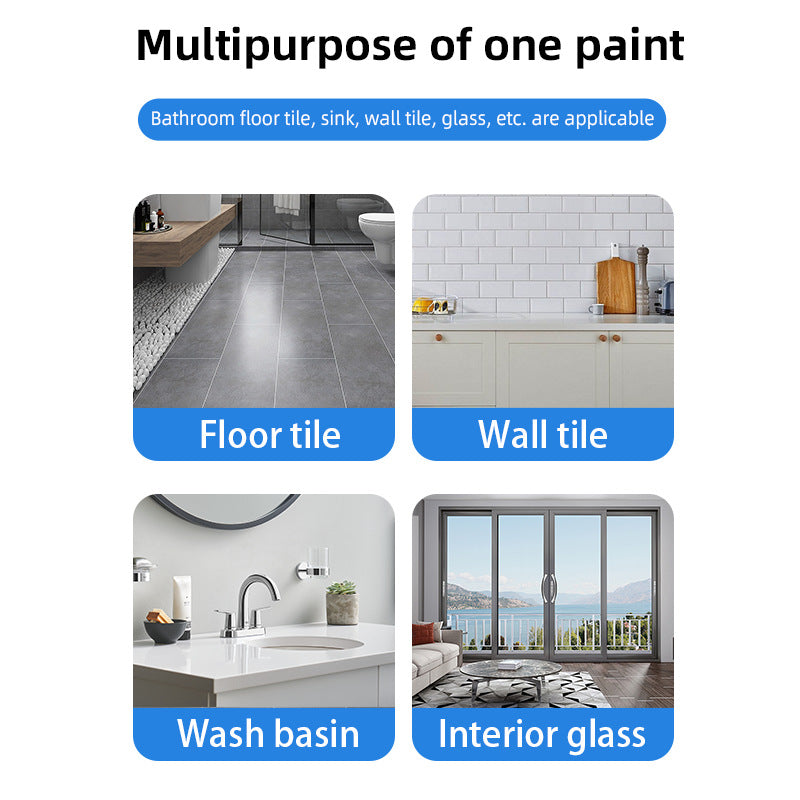 Multipurpose of one paint

Bathroom floor tile, sink, wall tile, glass, etc. are applicable

Floor tile

Wall tile

Wash basin

Interior glass